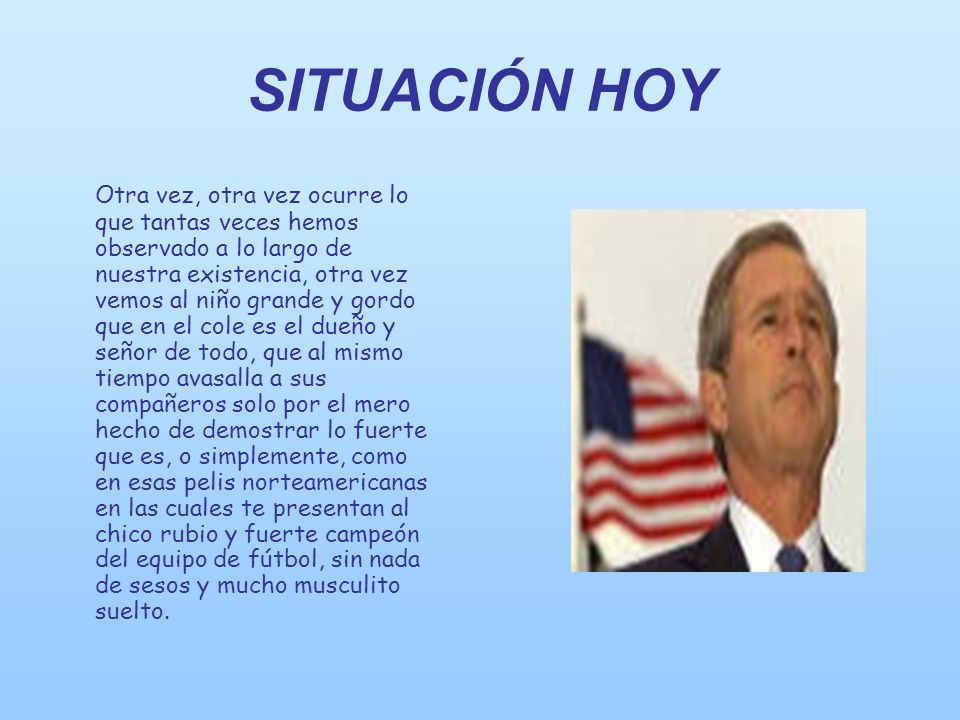 SITUACIÓN HOY

Otra vez, otra vez ocurre lo que tantas veces hemos observado a lo largo de nuestra existencia, otra vez vemos al niño grande y gordo que en el cole es el dueño y señor de todo, que al mismo tiempo avasalla a sus compañeros solo por el mero hecho de demostrar lo fuerte que es, o simplemente, como en esas pelis norteamericanas en las cuales te presentan al chico rubio y fuerte campeón del equipo de fútbol, sin nada de sesos y mucho musculito suelto.